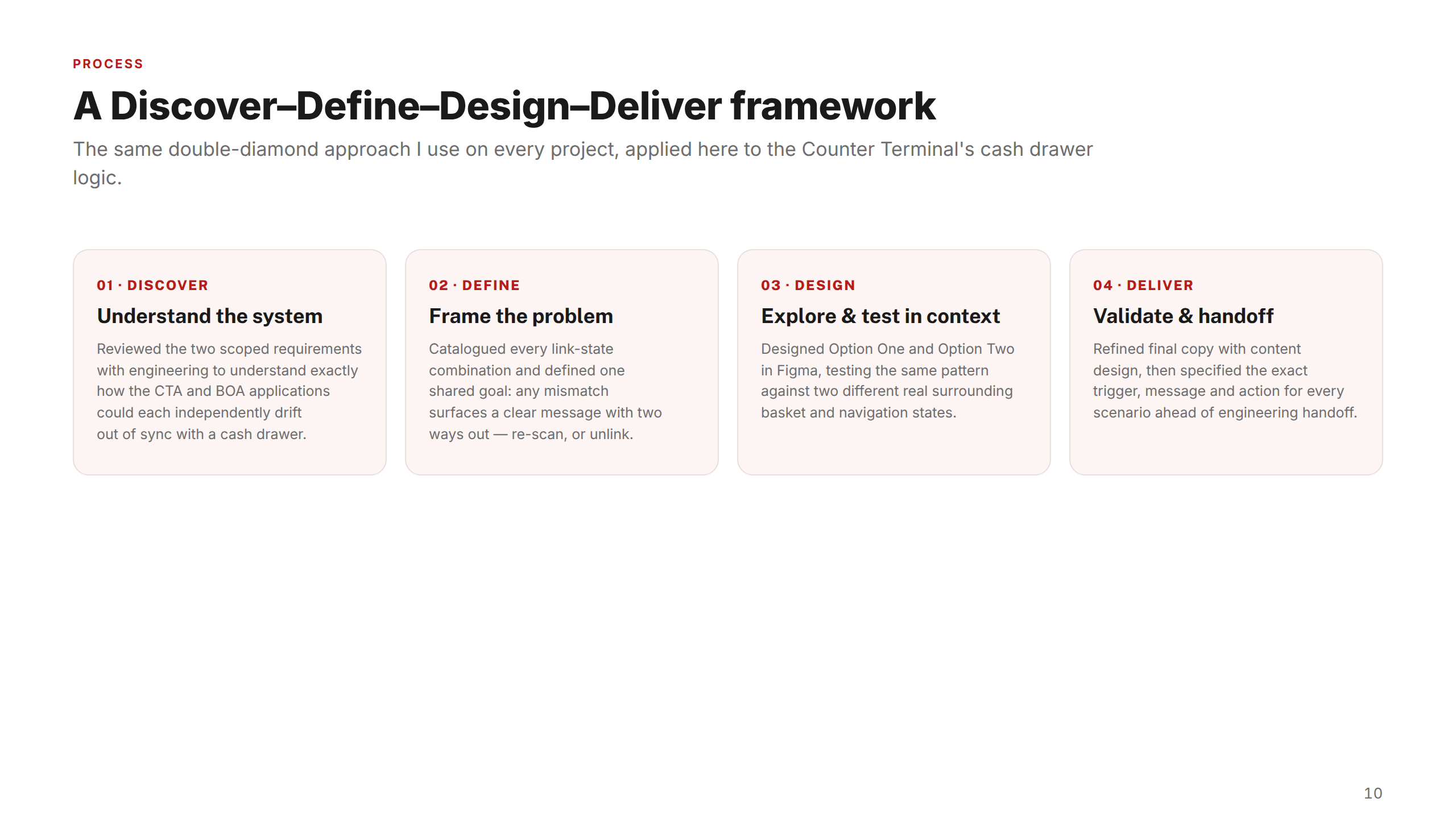 PROCESS

A Discover–Define–Design–Deliver framework

The same double-diamond approach I use on every project, applied here to the Counter Terminal's cash drawer logic.

01 · DISCOVER

Understand the system

Reviewed the two scoped requirements with engineering to understand exactly how the CTA and BOA applications could each independently drift out of sync with a cash drawer.

02 · DEFINE

Frame the problem

Catalogued every link-state combination and defined one shared goal: any mismatch surfaces a clear message with two ways out — re-scan, or unlink.

03 · DESIGN

Explore & test in context

Designed Option One and Option Two in Figma, testing the same pattern against two different real surrounding basket and navigation states.

04 · DELIVER

Validate & handoff

Refined final copy with content design, then specified the exact trigger, message and action for every scenario ahead of engineering handoff.

10